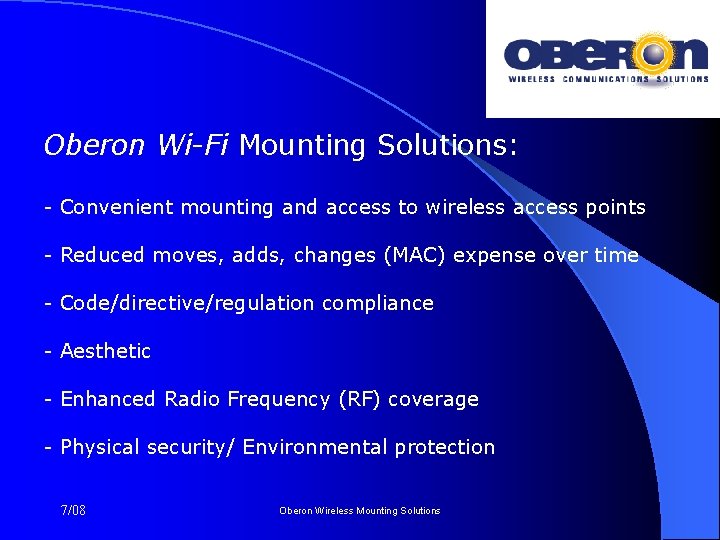 OBERON
WIRELESS COMMUNICATIONS SOLUTIONS

Oberon Wi-Fi Mounting Solutions:

- Convenient mounting and access to wireless access points

- Reduced moves, adds, changes (MAC) expense over time

- Code/directive/regulation compliance

- Aesthetic

- Enhanced Radio Frequency (RF) coverage

- Physical security/ Environmental protection

7/08

Oberon Wireless Mounting Solutions